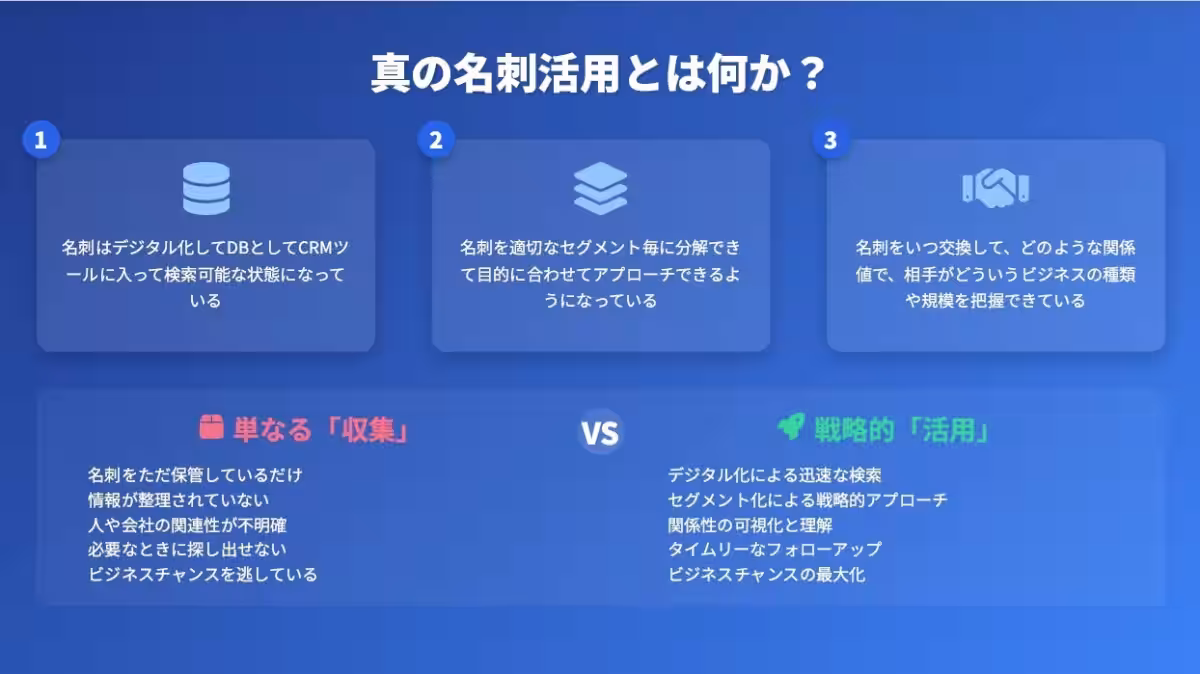 真の名刺活用とは何か？

1

名刺はデジタル化してDBとしてCRMツールに入って検索可能な状態になっている

2

名刺を適切なセグメント毎に分解できて目的に合わせてアプローチできるようになっている

3

名刺をいつ交換して、どのような関係値で、相手がどういうビジネスの種類や規模を把握できている

単なる「収集」

名刺をただ保管しているだけ
情報が整理されていない
人や会社の関連性が不明確
必要なときに探し出せない
ビジネスチャンスを逃している

VS

戦略的「活用」

デジタル化による迅速な検索
セグメント化による戦略的アプローチ
関係性の可視化と理解
タイムリーなフォローアップ
ビジネスチャンスの最大化